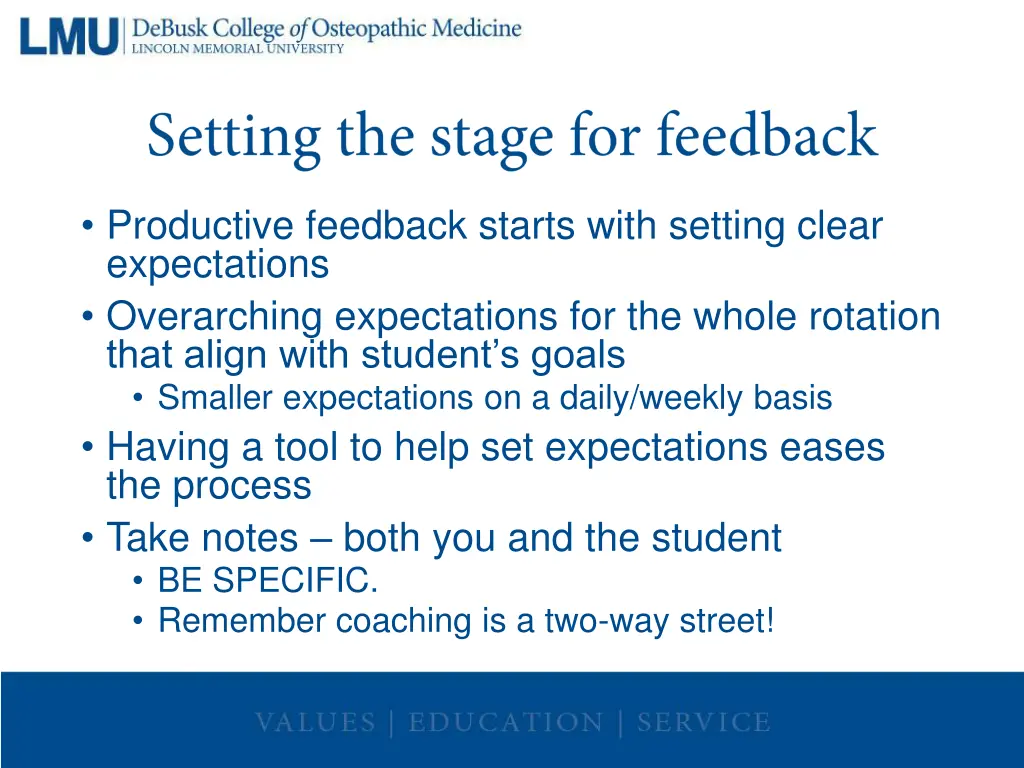 LMU | DeBusk College of Osteopathic Medicine
LINCOLN MEMORIAL UNIVERSITY

Setting the stage for feedback

• Productive feedback starts with setting clear expectations
• Overarching expectations for the whole rotation that align with student's goals
  • Smaller expectations on a daily/weekly basis
• Having a tool to help set expectations eases the process
• Take notes – both you and the student
  • BE SPECIFIC.
  • Remember coaching is a two-way street!

VALUES | EDUCATION | SERVICE